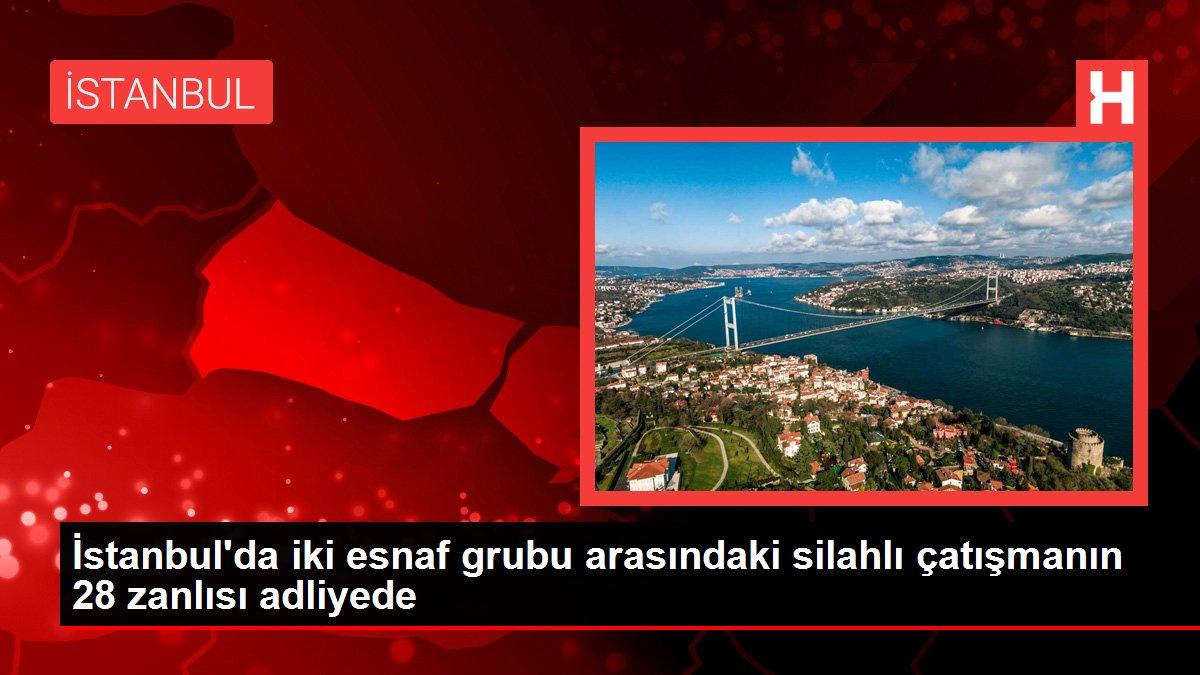 İSTANBUL

H

İstanbul'da iki esnaf grubu arasındaki silahlı çatışmanın 28 zanlısı adliyede